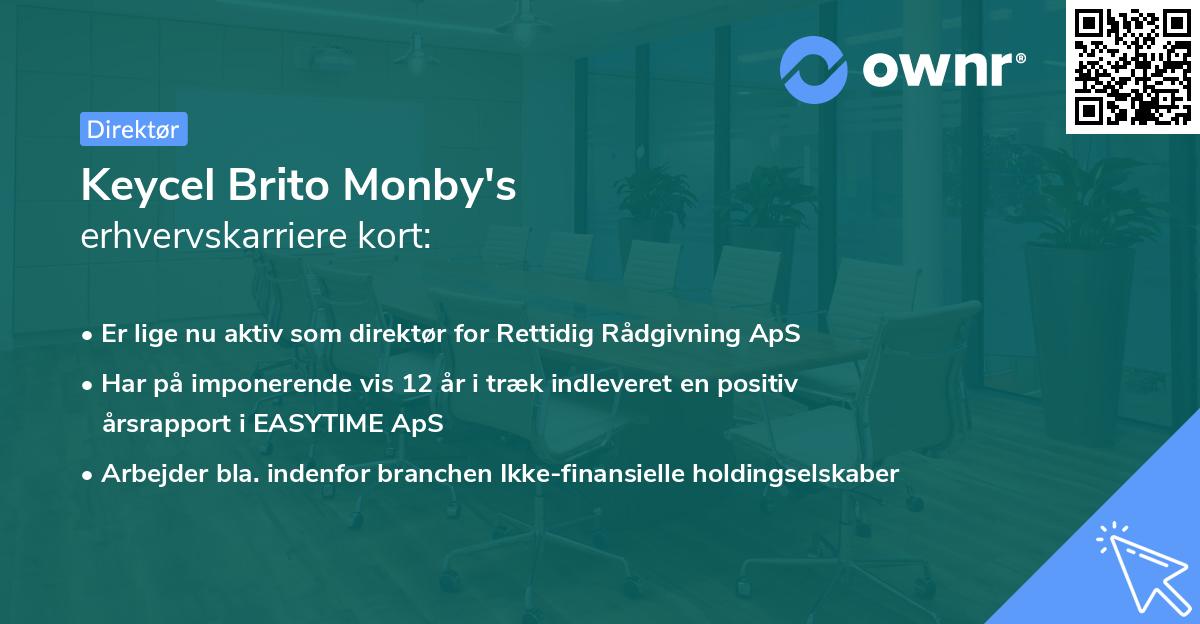 ownr®

Direktør

Keycel Brito Monby's
erhvervskarriere kort:

• Er lige nu aktiv som direktør for Rettidig Rådgivning ApS
• Har på imponerende vis 12 år i træk indleveret en positiv årsrapport i EASYTIME ApS
• Arbejder bla. indenfor branchen Ikke-finansielle holdingselskaber